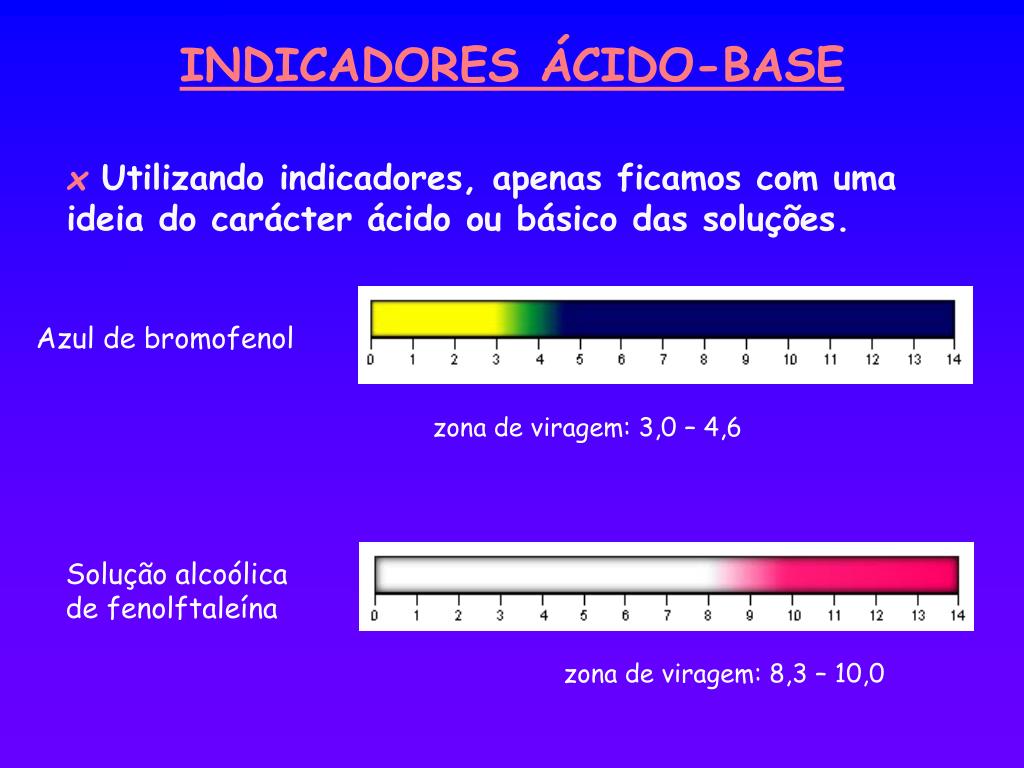 INDICADORES ÁCIDO-BASE

x Utilizando indicadores, apenas ficamos com uma ideia do carácter ácido ou básico das soluções.

Azul de bromofenol

0 1 2 3 4 5 6 7 8 9 10 11 12 13 14

zona de viragem: 3,0 – 4,6

Solução alcoólica de fenolftaleína

0 1 2 3 4 5 6 7 8 9 10 11 12 13 14

zona de viragem: 8,3 – 10,0